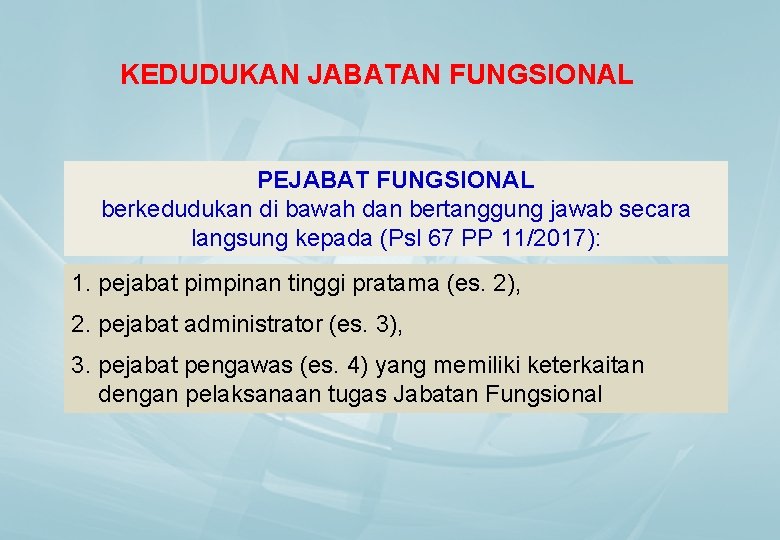 KEDUDUKAN JABATAN FUNGSIONAL

PEJABAT FUNGSIONAL
berkedudukan di bawah dan bertanggung jawab secara langsung kepada (Psl 67 PP 11/2017):

1. pejabat pimpinan tinggi pratama (es. 2),
2. pejabat administrator (es. 3),
3. pejabat pengawas (es. 4) yang memiliki keterkaitan dengan pelaksanaan tugas Jabatan Fungsional